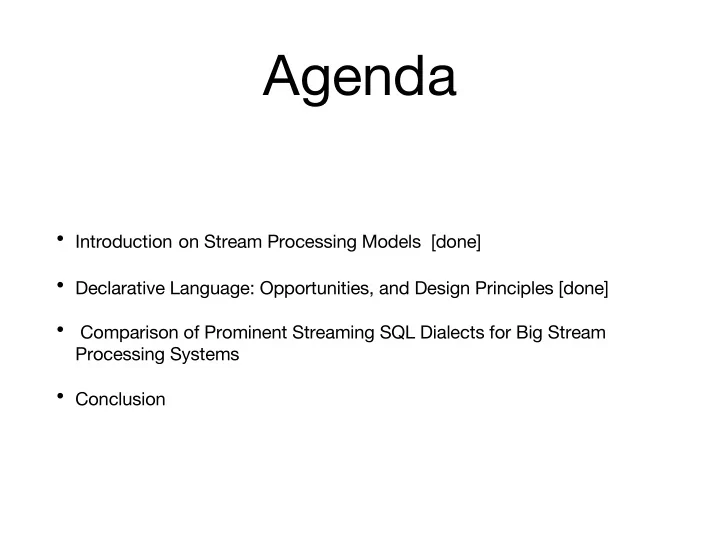 Agenda

• Introduction on Stream Processing Models [done]

• Declarative Language: Opportunities, and Design Principles [done]

• Comparison of Prominent Streaming SQL Dialects for Big Stream Processing Systems

• Conclusion